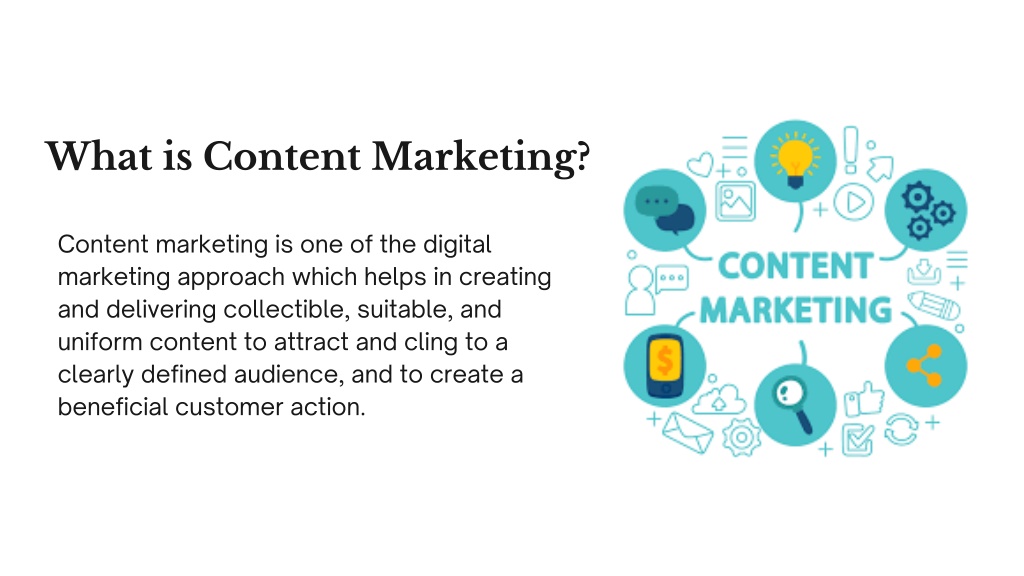 What is Content Marketing?

Content marketing is one of the digital marketing approach which helps in creating and delivering collectible, suitable, and uniform content to attract and cling to a clearly defined audience, and to create a beneficial customer action.

CONTENT MARKETING

$